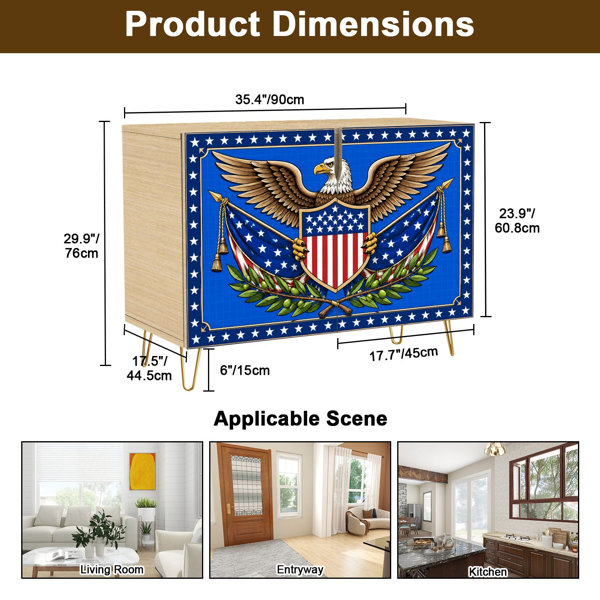 Product Dimensions

35.4"/90cm

29.9"/ 76cm

23.9"/ 60.8cm

17.5"/ 44.5cm

6"/15cm

17.7"/45cm

Applicable Scene

Living Room

Entryway

Kitchen